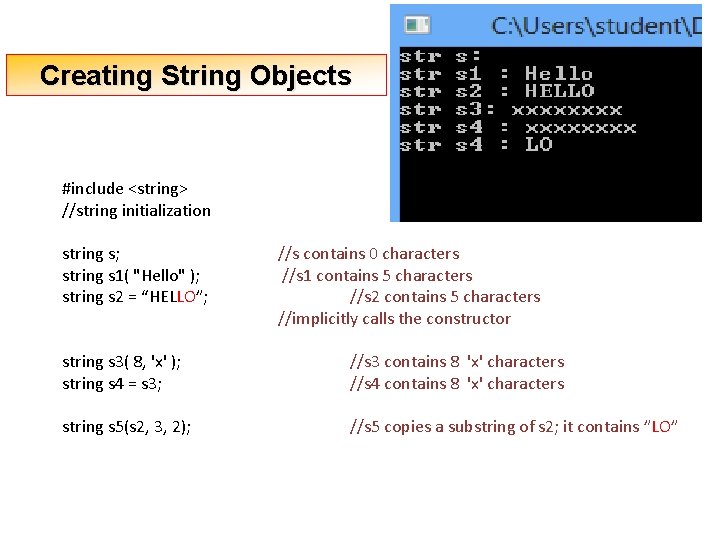 Creating String Objects

C:\Users\student\D

str s:
str s1 : Hello
str s2 : HELLO
str s3: xxxxxxxx
str s4 : xxxxxxxx
str s4 : LO

#include <string>
//string initialization

string s; //s contains 0 characters
string s1( "Hello" ); //s1 contains 5 characters
string s2 = “HELLO”; //s2 contains 5 characters
//implicitly calls the constructor

string s3( 8, 'x' ); //s3 contains 8 'x' characters
string s4 = s3; //s4 contains 8 'x' characters

string s5(s2, 3, 2); //s5 copies a substring of s2; it contains ”LO”